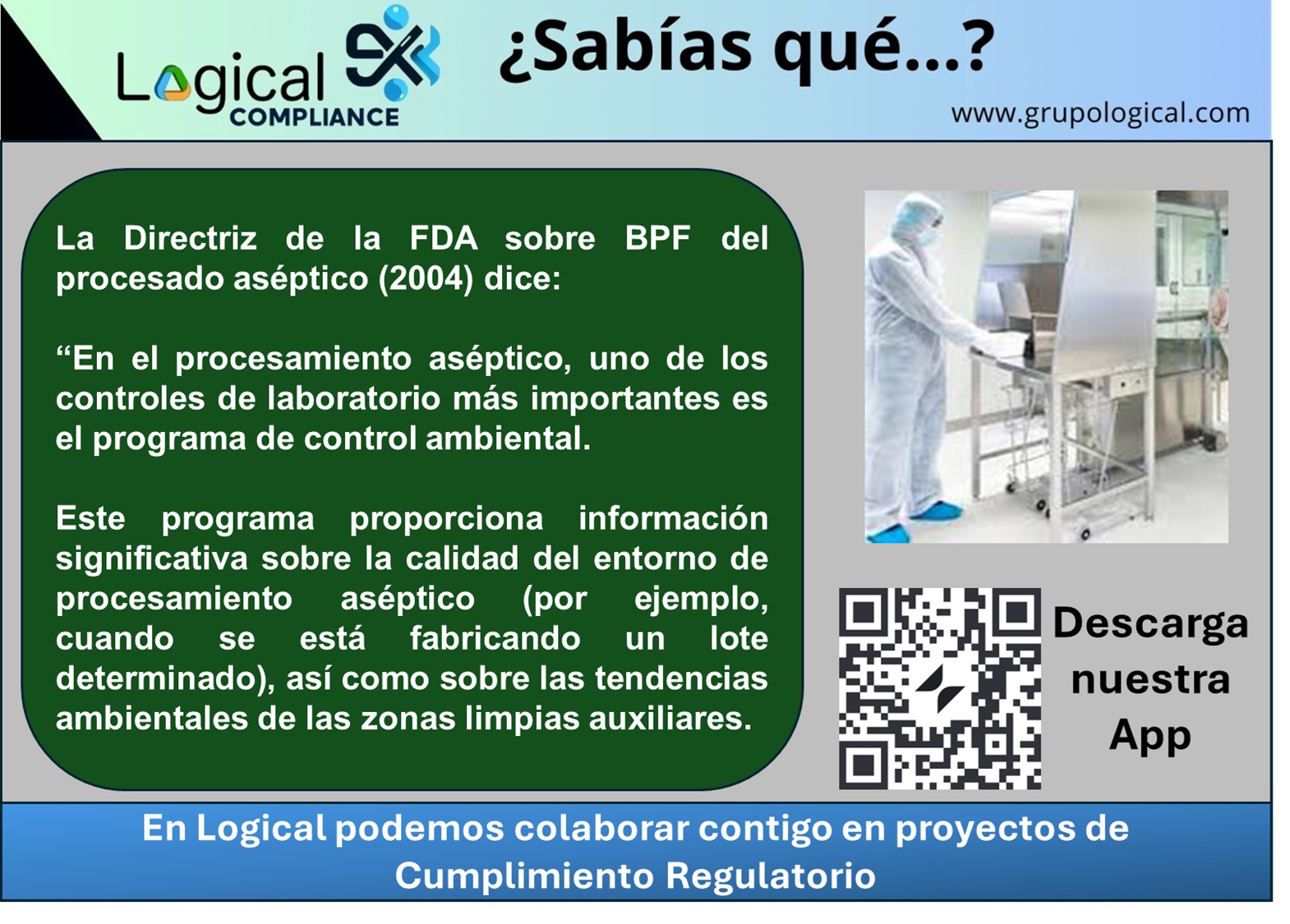 Logical COMPLIANCE

¿Sabías qué...?

www.grupological.com

La Directriz de la FDA sobre BPF del procesado aséptico (2004) dice:

“En el procesamiento aséptico, uno de los controles de laboratorio más importantes es el programa de control ambiental.

Este programa proporciona información significativa sobre la calidad del entorno de procesamiento aséptico (por ejemplo, cuando se está fabricando un lote determinado), así como sobre las tendencias ambientales de las zonas limpias auxiliares.

Descarga nuestra App

En Logical podemos colaborar contigo en proyectos de Cumplimiento Regulatorio